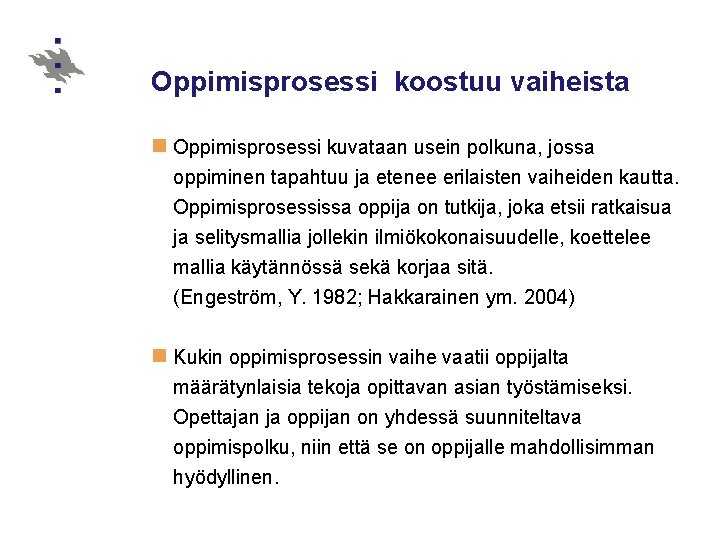 Oppimisprosessi koostuu vaiheista

Oppimisprosessi kuvataan usein polkuna, jossa oppiminen tapahtuu ja etenee erilaisten vaiheiden kautta. Oppimisprosessissa oppija on tutkija, joka etsii ratkaisua ja selitysmallia jollekin ilmiökokonaisuudelle, koettelee mallia käytännössä sekä korjaa sitä. (Engeström, Y. 1982; Hakkarainen ym. 2004)

Kukin oppimisprosessin vaihe vaatii oppijalta määrätynlaisia tekoja opittavan asian työstämiseksi. Opettajan ja oppijan on yhdessä suunniteltava oppimispolku, niin että se on oppijalle mahdollisimman hyödyllinen.